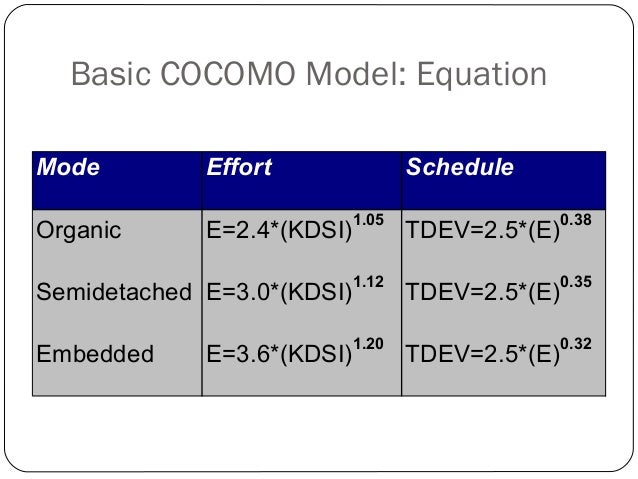 Basic COCOMO Model: Equation

| Mode | Effort | Schedule |
|---|---|---|
| Organic | $E=2.4*(KDSI)^{1.05}$ | $TDEV=2.5*(E)^{0.38}$ |
| Semidetached | $E=3.0*(KDSI)^{1.12}$ | $TDEV=2.5*(E)^{0.35}$ |
| Embedded | $E=3.6*(KDSI)^{1.20}$ | $TDEV=2.5*(E)^{0.32}$ |